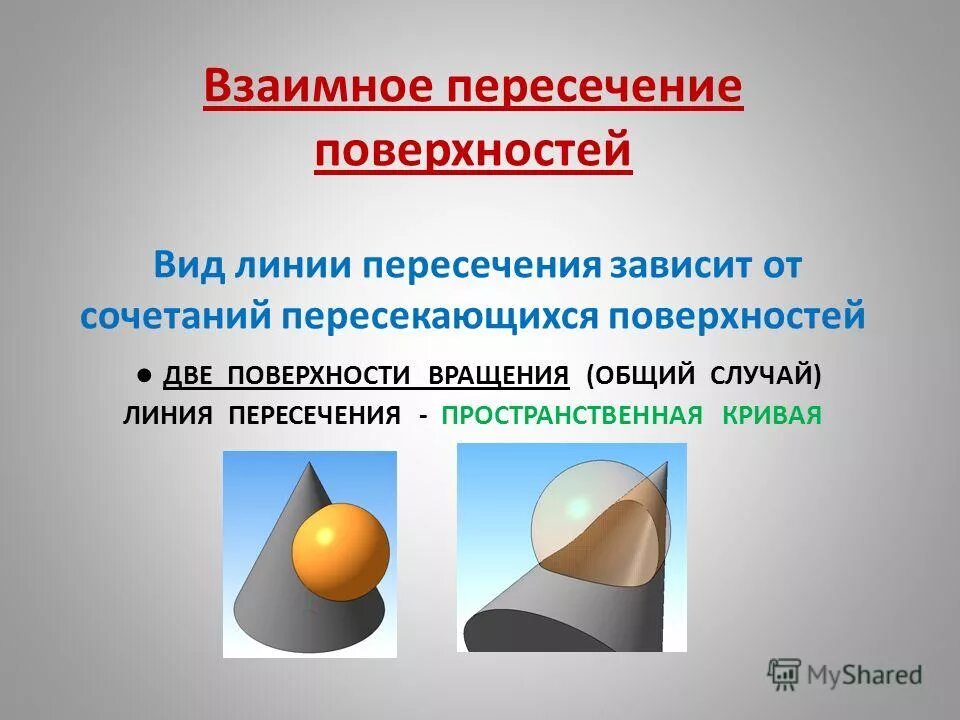 Взаимное пересечение поверхностей

Вид линии пересечения зависит от сочетаний пересекающихся поверхностей

● ДВЕ ПОВЕРХНОСТИ ВРАЩЕНИЯ (ОБЩИЙ СЛУЧАЙ)
ЛИНИЯ ПЕРЕСЕЧЕНИЯ - ПРОСТРАНСТВЕННАЯ КРИВАЯ

MyShared